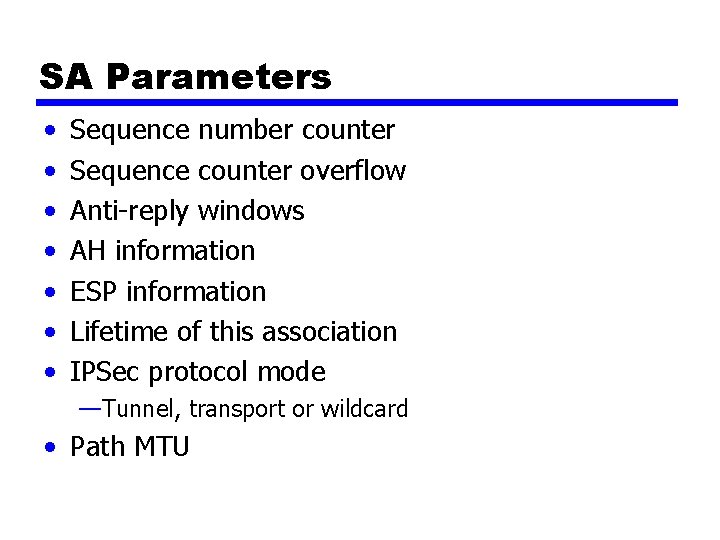 SA Parameters

• Sequence number counter
• Sequence counter overflow
• Anti-reply windows
• AH information
• ESP information
• Lifetime of this association
• IPSec protocol mode
—Tunnel, transport or wildcard
• Path MTU